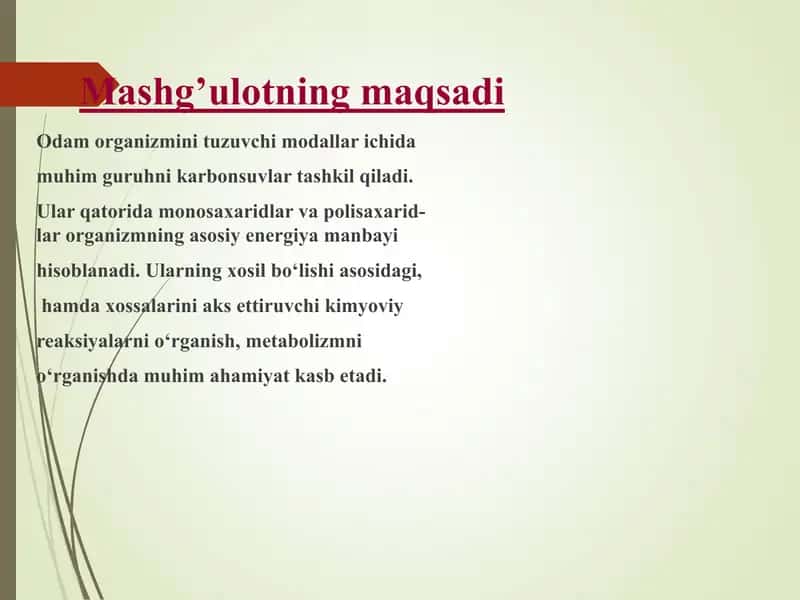 Mashg’ulotning maqsadi

Odam organizmini tuzuvchi modallar ichida muhim guruhni karbonsuvlar tashkil qiladi. Ular qatorida monosaxaridlar va polisaxaridlar organizmning asosiy energiya manbayi hisoblanadi. Ularning xosil bo‘lishi asosidagi, hamda xossalarini aks ettiruvchi kimyoviy reaksiyalarni o‘rganish, metabolizmni o‘rganishda muhim ahamiyat kasb etadi.